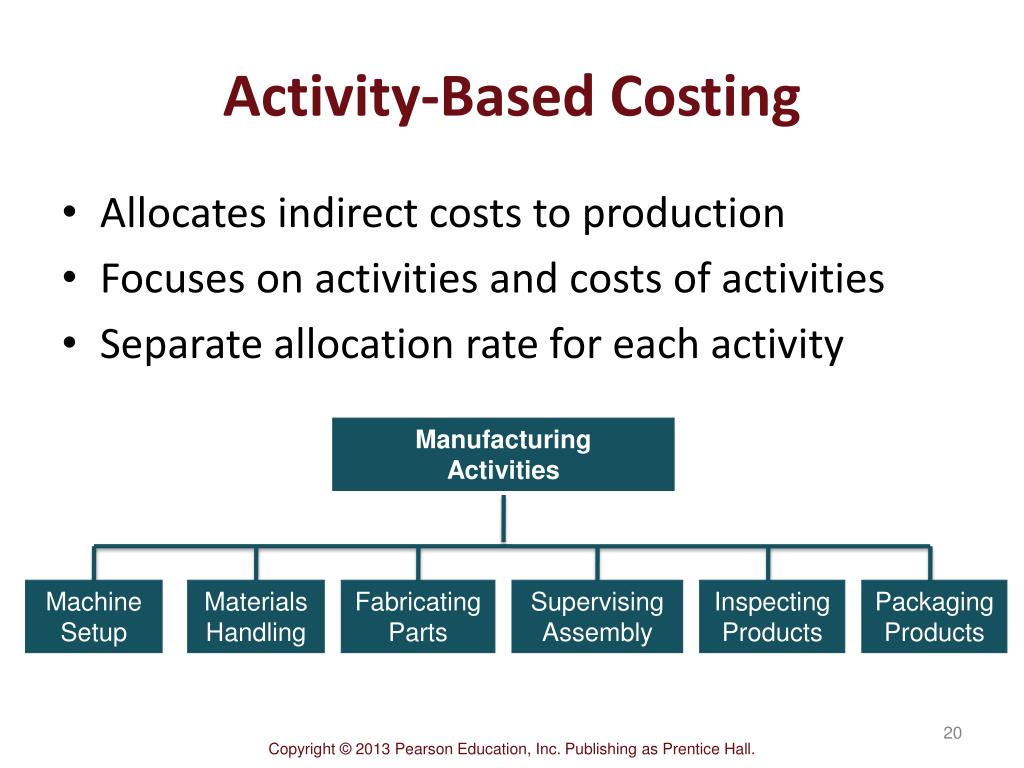 Activity-Based Costing

• Allocates indirect costs to production
• Focuses on activities and costs of activities
• Separate allocation rate for each activity

Manufacturing Activities

Machine Setup

Materials Handling

Fabricating Parts

Supervising Assembly

Inspecting Products

Packaging Products

20

Copyright © 2013 Pearson Education, Inc. Publishing as Prentice Hall.